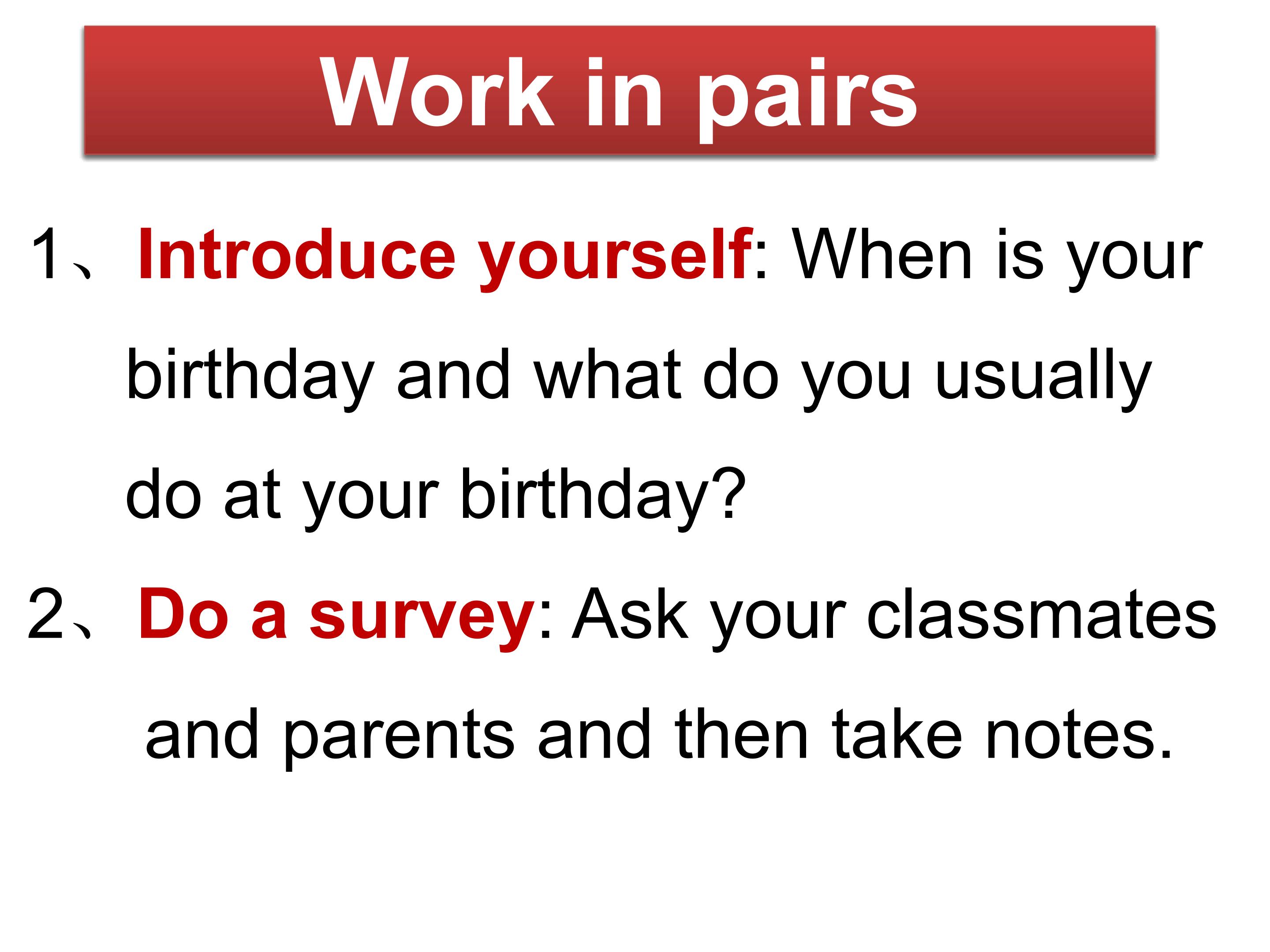 Work in pairs

1、Introduce yourself: When is your birthday and what do you usually do at your birthday?

2、Do a survey: Ask your classmates and parents and then take notes.